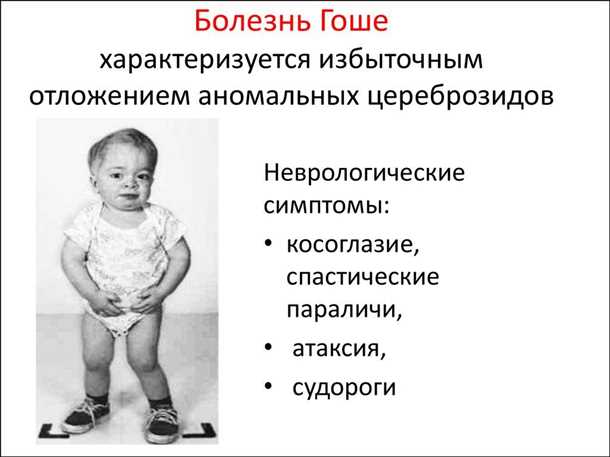 Болезнь Гоше
характеризуется избыточным отложением аномальных цереброзидов

Неврологические симптомы:

• косоглазие, спастические параличи,
• атаксия,
• судороги